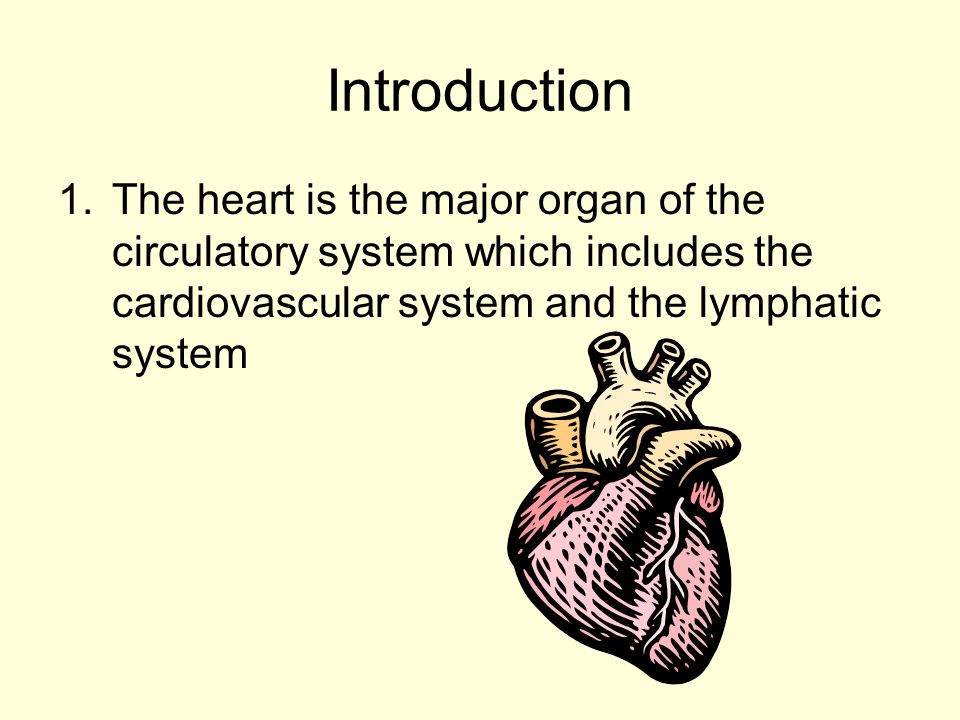 Introduction

1. The heart is the major organ of the circulatory system which includes the cardiovascular system and the lymphatic system